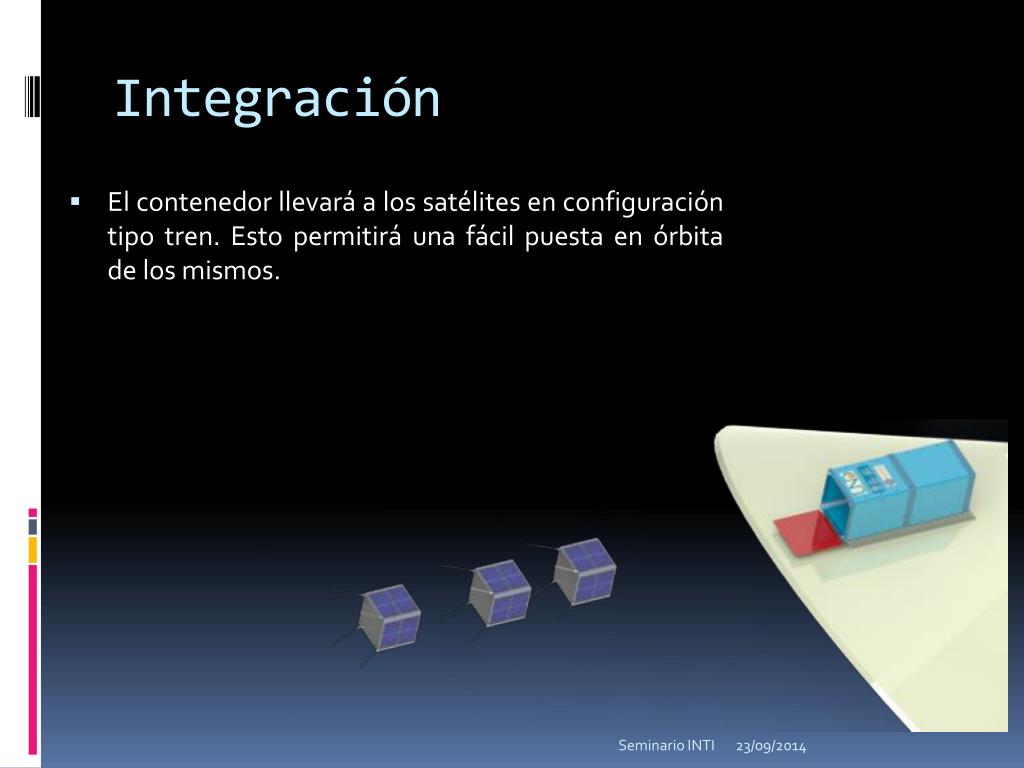 Integración

▪ El contenedor llevará a los satélites en configuración tipo tren. Esto permitirá una fácil puesta en órbita de los mismos.

Seminario INTI 23/09/2014